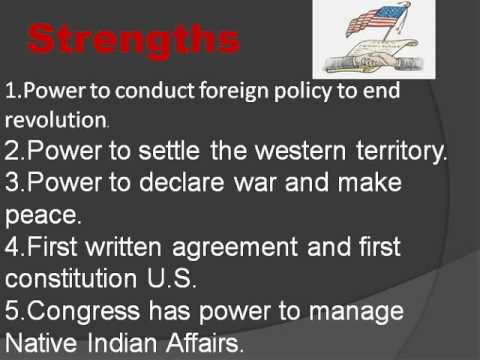 Strengths

1.Power to conduct foreign policy to end revolution.

2.Power to settle the western territory.

3.Power to declare war and make peace.

4.First written agreement and first constitution U.S.

5.Congress has power to manage Native Indian Affairs.